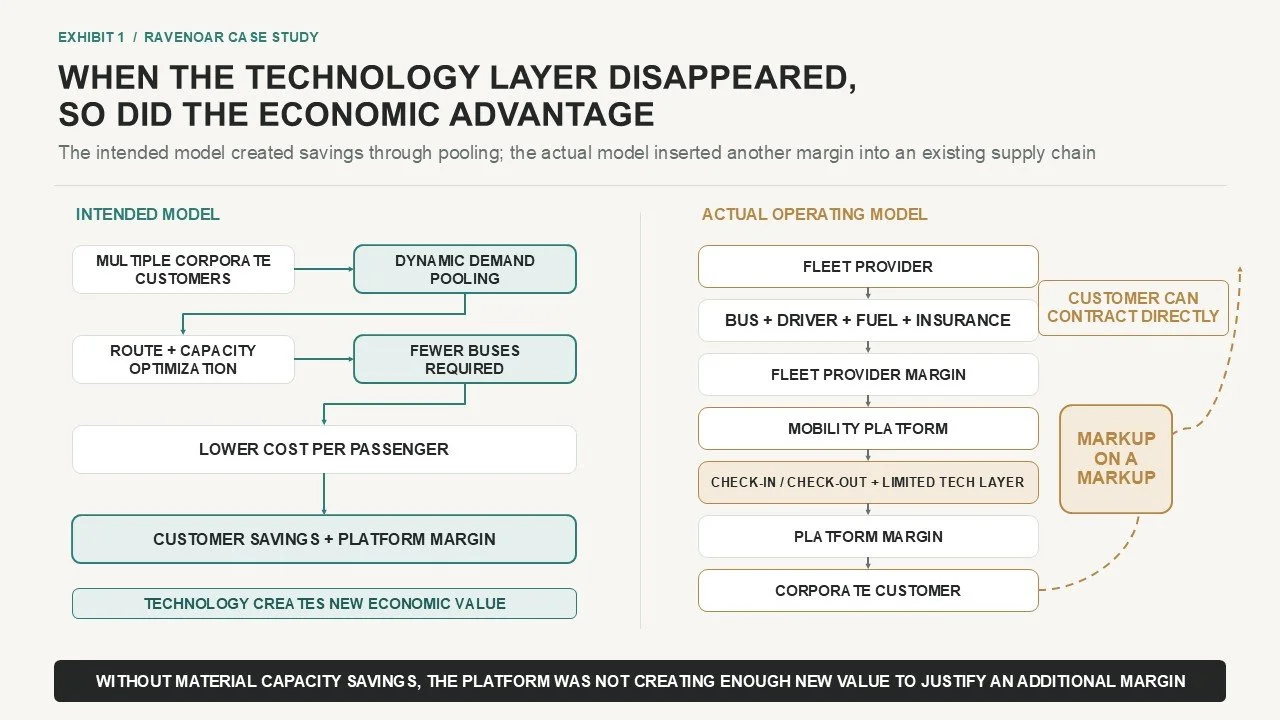 EXHIBIT 1 / RAVENOAR CASE STUDY

WHEN THE TECHNOLOGY LAYER DISAPPEARED, SO DID THE ECONOMIC ADVANTAGE

The intended model created savings through pooling; the actual model inserted another margin into an existing supply chain

INTENDED MODEL

MULTIPLE CORPORATE CUSTOMERS

DYNAMIC DEMAND POOLING

ROUTE + CAPACITY OPTIMIZATION

FEWER BUSES REQUIRED

LOWER COST PER PASSENGER

CUSTOMER SAVINGS + PLATFORM MARGIN

TECHNOLOGY CREATES NEW ECONOMIC VALUE

ACTUAL OPERATING MODEL

FLEET PROVIDER

BUS + DRIVER + FUEL + INSURANCE

FLEET PROVIDER MARGIN

MOBILITY PLATFORM

CHECK-IN / CHECK-OUT + LIMITED TECH LAYER

PLATFORM MARGIN

CORPORATE CUSTOMER

CUSTOMER CAN CONTRACT DIRECTLY

MARKUP ON A MARKUP

WITHOUT MATERIAL CAPACITY SAVINGS, THE PLATFORM WAS NOT CREATING ENOUGH NEW VALUE TO JUSTIFY AN ADDITIONAL MARGIN